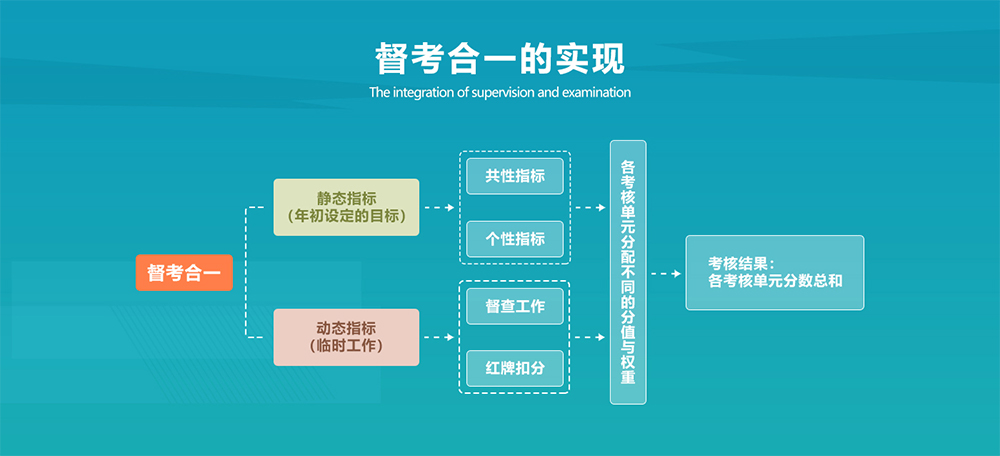 督考合一的实现
The integration of supervision and examination

督考合一

静态指标
（年初设定的目标）

动态指标
（临时工作）

共性指标

个性指标

督查工作

红牌扣分

各考核单元分配不同的分值与权重

考核结果：
各考核单元分数总和